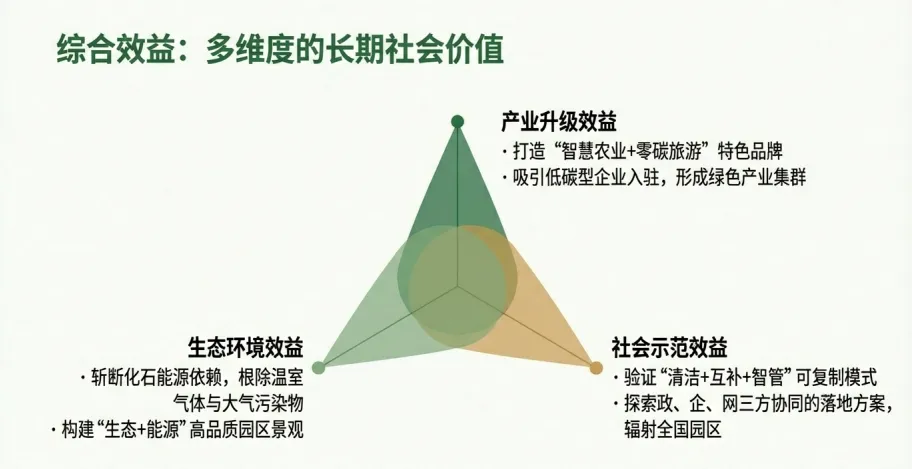 综合效益：多维度的长期社会价值

产业升级效益
· 打造“智慧农业+零碳旅游”特色品牌
· 吸引低碳型企业入驻，形成绿色产业集群

生态环境效益
· 斩断化石能源依赖，根除温室气体与大气污染物
· 构建“生态+能源”高品质园区景观

社会示范效益
· 验证“清洁+互补+智管”可复制模式
· 探索政、企、网三方协同的落地方案，辐射全国园区